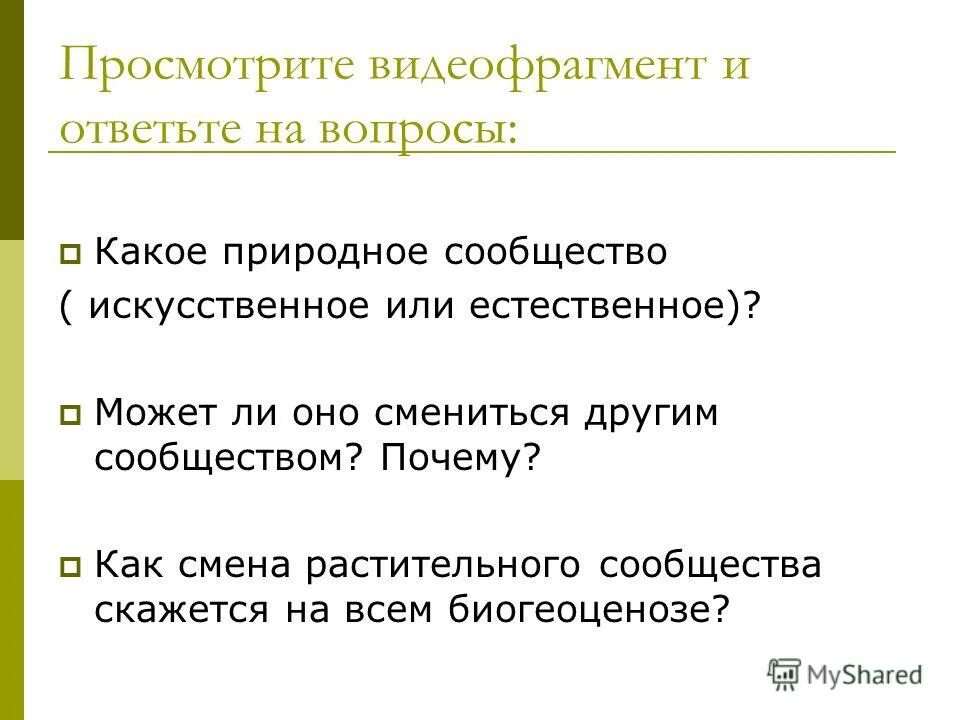 Просмотрите видеофрагмент и ответьте на вопросы:

Какое природное сообщество ( искусственное или естественное)?

Может ли оно смениться другим сообществом? Почему?

Как смена растительного сообщества скажется на всем биогеоценозе?

MyShared